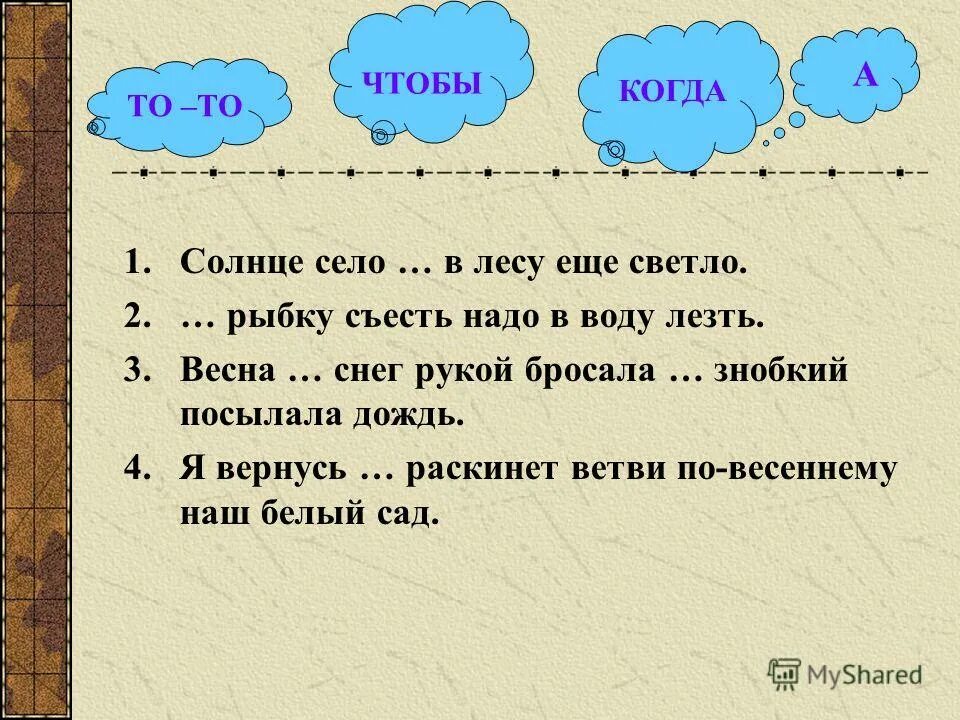 ТО –ТО

ЧТОБЫ

КОГДА

А

1. Солнце село … в лесу еще светло.
2. … рыбку съесть надо в воду лезть.
3. Весна … снег рукой бросала … знобкий посылала дождь.
4. Я вернусь … раскинет ветви по-весеннему наш белый сад.

MyShared